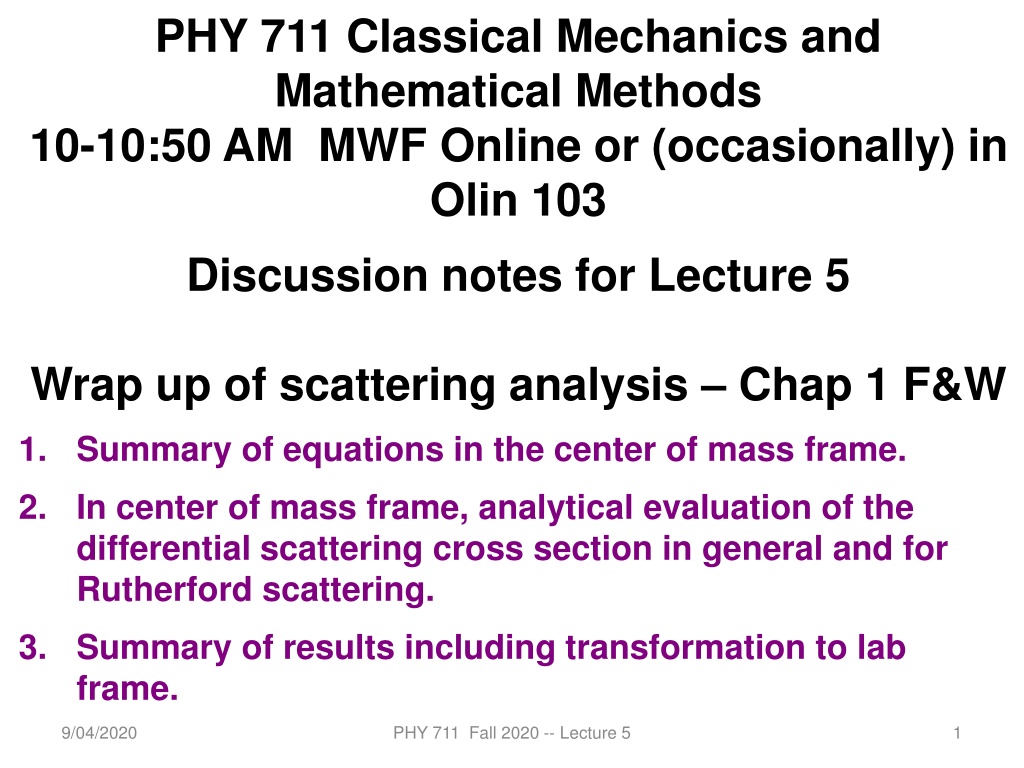 PHY 711 Classical Mechanics and Mathematical Methods
10-10:50 AM MWF Online or (occasionally) in Olin 103

Discussion notes for Lecture 5

Wrap up of scattering analysis – Chap 1 F&W

1. Summary of equations in the center of mass frame.
2. In center of mass frame, analytical evaluation of the differential scattering cross section in general and for Rutherford scattering.
3. Summary of results including transformation to lab frame.

9/04/2020 PHY 711 Fall 2020 -- Lecture 5 1